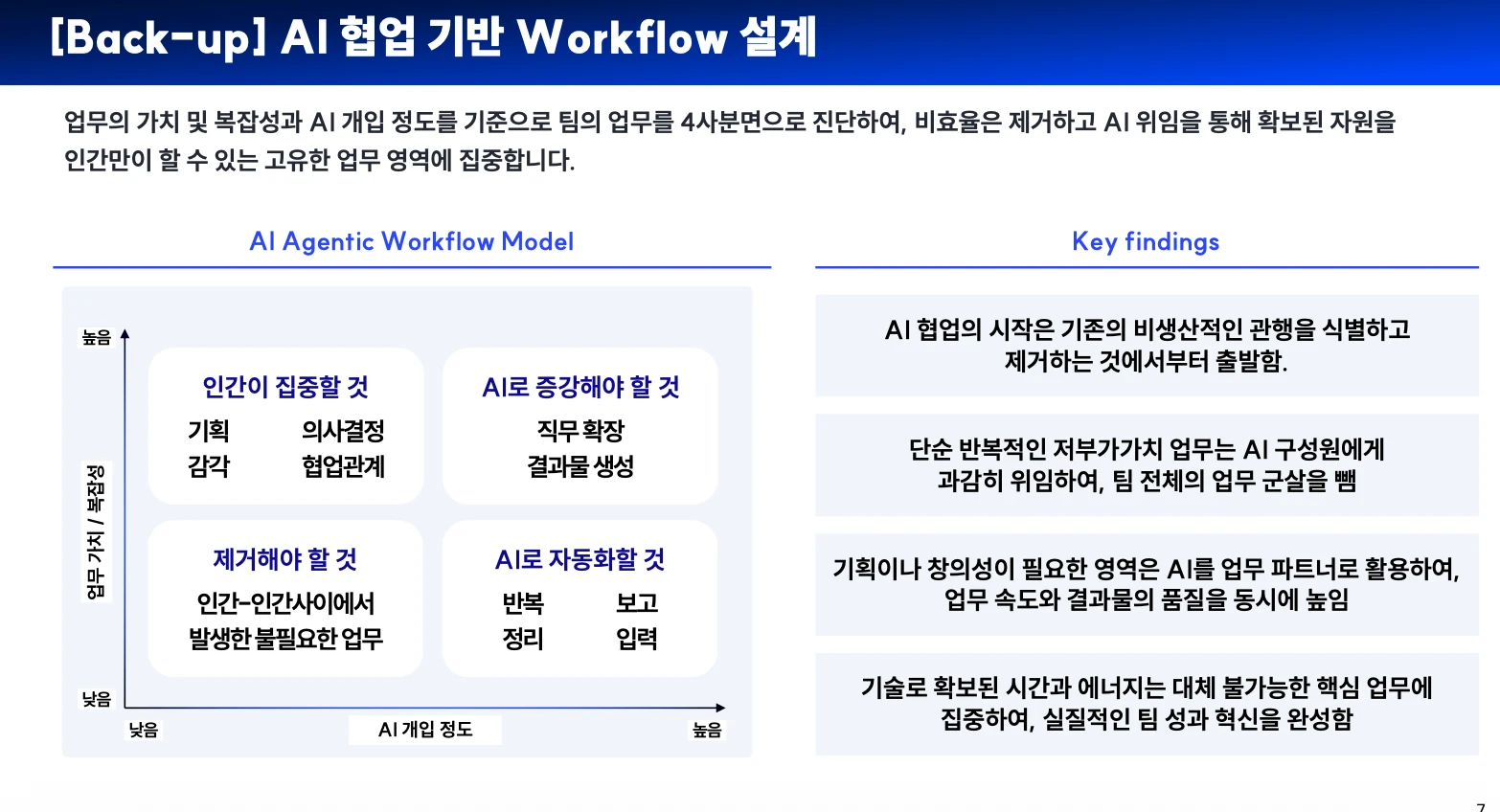 [Back-up] AI 협업 기반 Workflow 설계

업무의 가치 및 복잡성과 AI 개입 정도를 기준으로 팀의 업무를 4사분면으로 진단하여, 비효율은 제거하고 AI 위임을 통해 확보된 자원을 인간만이 할 수 있는 고유한 업무 영역에 집중합니다.

AI Agentic Workflow Model

높음

업무 가치 / 복잡성

낮음

인간이 집중할 것
기획 의사결정
감각 협업관계

AI로 증강해야 할 것
직무 확장
결과물 생성

제거해야 할 것
인간-인간사이에서
발생한 불필요한 업무

AI로 자동화할 것
반복 보고
정리 입력

낮음 AI 개입 정도 높음

Key findings

AI 협업의 시작은 기존의 비생산적인 관행을 식별하고 제거하는 것에서부터 출발함.

단순 반복적인 저부가가치 업무는 AI 구성원에게 과감히 위임하여, 팀 전체의 업무 군살을 뺌

기획이나 창의성이 필요한 영역은 AI를 업무 파트너로 활용하여, 업무 속도와 결과물의 품질을 동시에 높임

기술로 확보된 시간과 에너지는 대체 불가능한 핵심 업무에 집중하여, 실질적인 팀 성과 혁신을 완성함

7